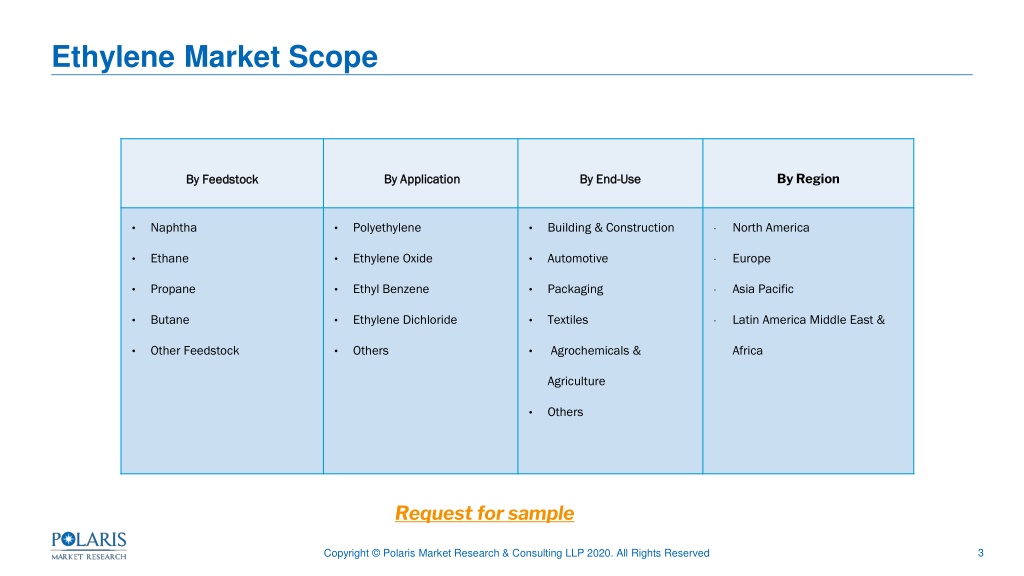 Ethylene Market Scope

| By Feedstock | By Application | By End-Use | By Region |
|---|---|---|---|
| • Naphtha<br>• Ethane<br>• Propane<br>• Butane<br>• Other Feedstock | • Polyethylene<br>• Ethylene Oxide<br>• Ethyl Benzene<br>• Ethylene Dichloride<br>• Others | • Building & Construction<br>• Automotive<br>• Packaging<br>• Textiles<br>• Agrochemicals & Agriculture<br>• Others | · North America<br>· Europe<br>· Asia Pacific<br>· Latin America Middle East & Africa |

Request for sample

POLARIS MARKET RESEARCH

Copyright © Polaris Market Research & Consulting LLP 2020. All Rights Reserved

3